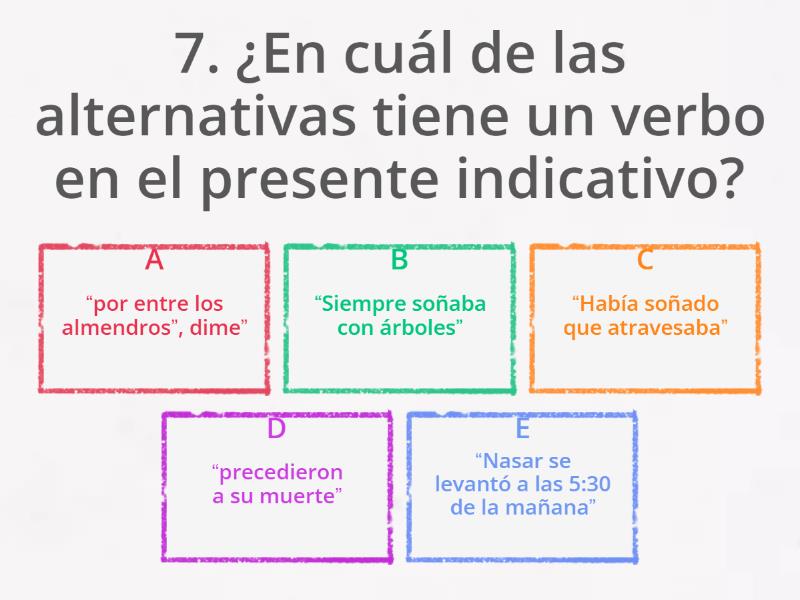 7. ¿En cuál de las alternativas tiene un verbo en el presente indicativo?

A
“por entre los almendros”, dime”

B
“Siempre soñaba con árboles”

C
“Había soñado que atravesaba”

D
“precedieron a su muerte”

E
“Nasar se levantó a las 5:30 de la mañana”